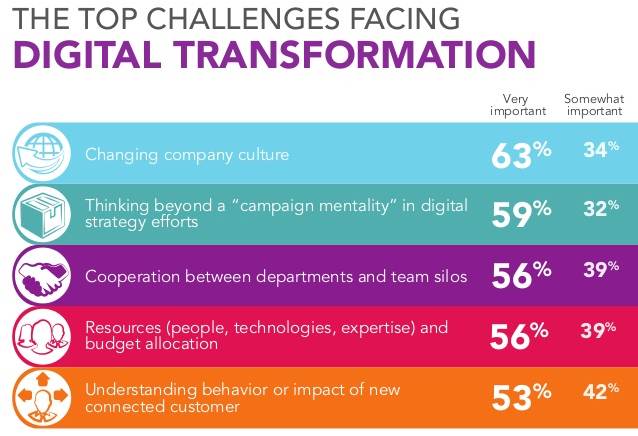 THE TOP CHALLENGES FACING
DIGITAL TRANSFORMATION

| | Very important | Somewhat important |
|---|---|---|
| Changing company culture | 63% | 34% |
| Thinking beyond a "campaign mentality" in digital strategy efforts | 59% | 32% |
| Cooperation between departments and team silos | 56% | 39% |
| Resources (people, technologies, expertise) and budget allocation | 56% | 39% |
| Understanding behavior or impact of new connected customer | 53% | 42% |